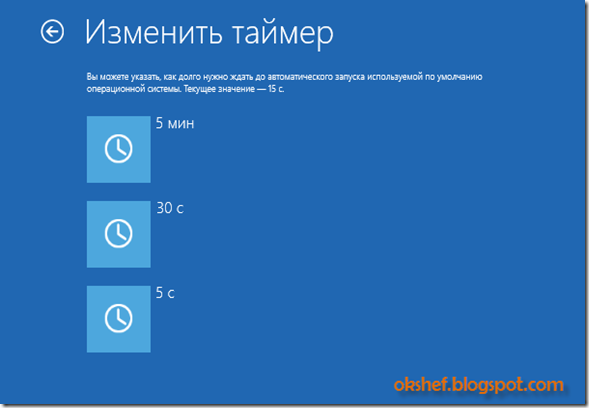 Изменить таймер

Вы можете указать, как долго нужно ждать до автоматического запуска используемой по умолчанию операционной системы. Текущее значение — 15 с.

5 мин

30 с

5 с

okshef.blogspot.com